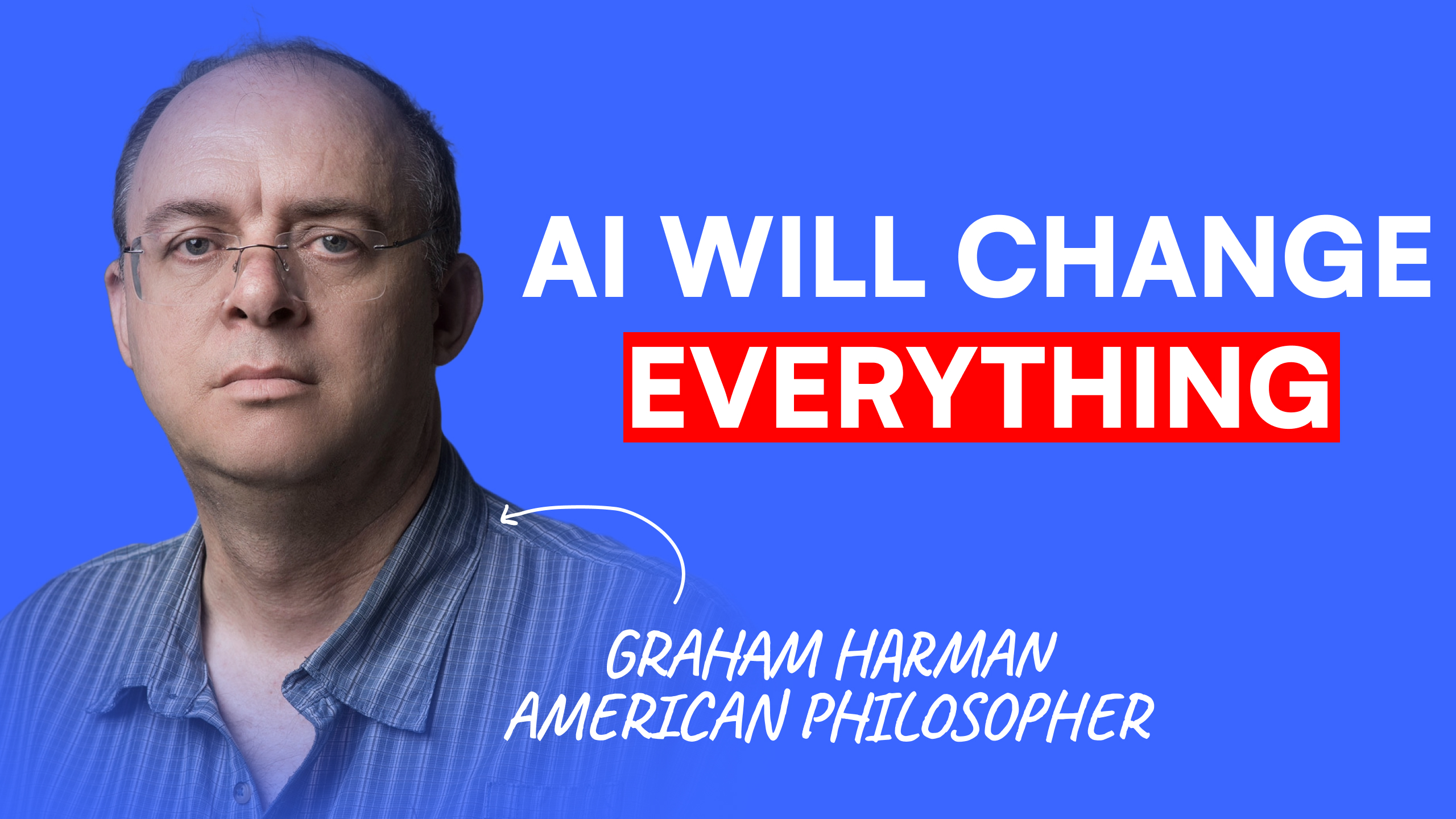 AI WILL CHANGE
EVERYTHING

GRAHAM HARMAN
AMERICAN PHILOSOPHER